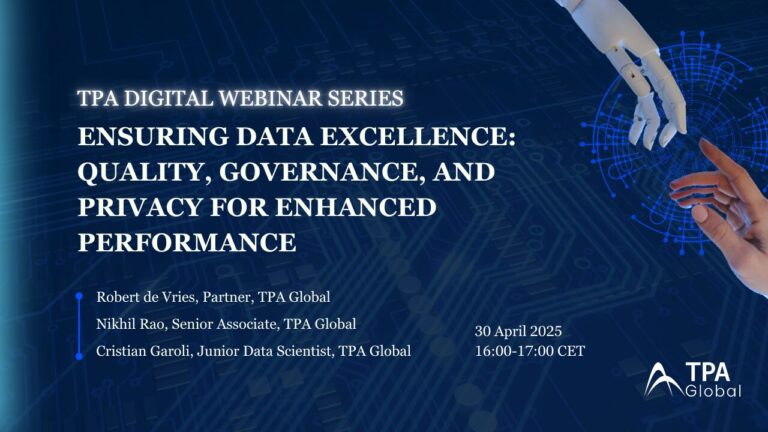 TPA DIGITAL WEBINAR SERIES

ENSURING DATA EXCELLENCE: QUALITY, GOVERNANCE, AND PRIVACY FOR ENHANCED PERFORMANCE

Robert de Vries, Partner, TPA Global

Nikhil Rao, Senior Associate, TPA Global

Cristian Garoli, Junior Data Scientist, TPA Global

30 April 2025
16:00-17:00 CET

TPA Global